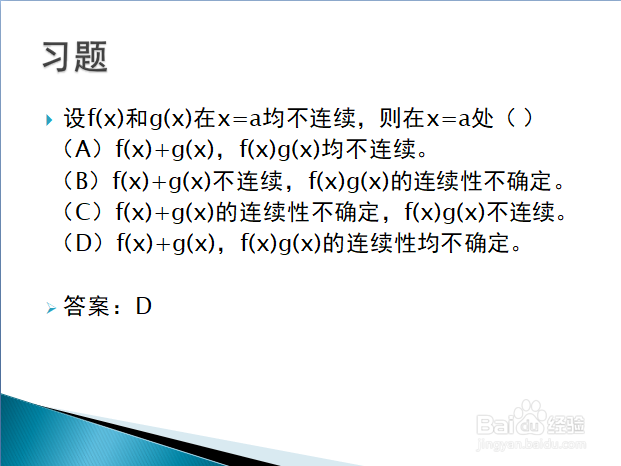 习题

设$f(x)$和$g(x)$在$x=a$均不连续，则在$x=a$处（ ）
（A）$f(x)+g(x)$，$f(x)g(x)$均不连续。
（B）$f(x)+g(x)$不连续，$f(x)g(x)$的连续性不确定。
（C）$f(x)+g(x)$的连续性不确定，$f(x)g(x)$不连续。
（D）$f(x)+g(x)$，$f(x)g(x)$的连续性均不确定。

答案：D

Baidu经验
jingyan.baidu.com